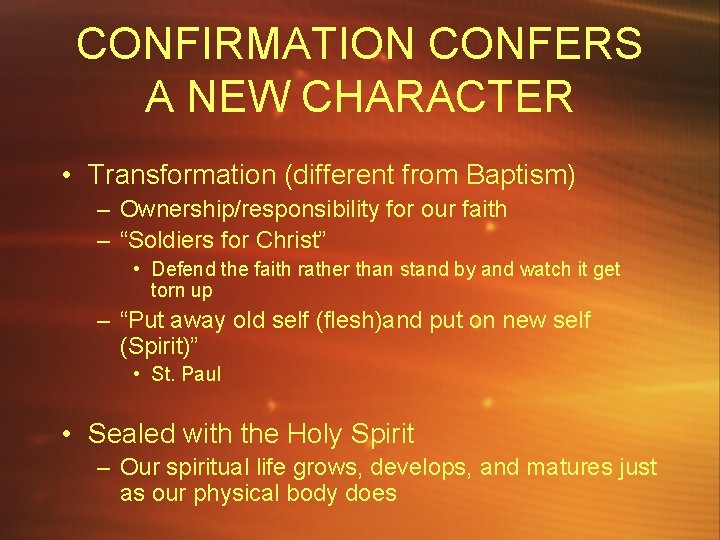 CONFIRMATION CONFERS A NEW CHARACTER

• Transformation (different from Baptism)
– Ownership/responsibility for our faith
– “Soldiers for Christ”
• Defend the faith rather than stand by and watch it get torn up
– “Put away old self (flesh)and put on new self (Spirit)”
• St. Paul

• Sealed with the Holy Spirit
– Our spiritual life grows, develops, and matures just as our physical body does